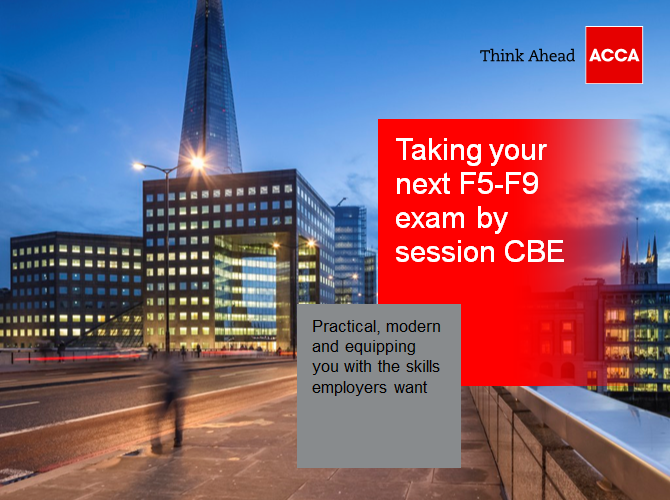 Think Ahead ACCA

Taking your next F5-F9 exam by session CBE

Practical, modern and equipping you with the skills employers want